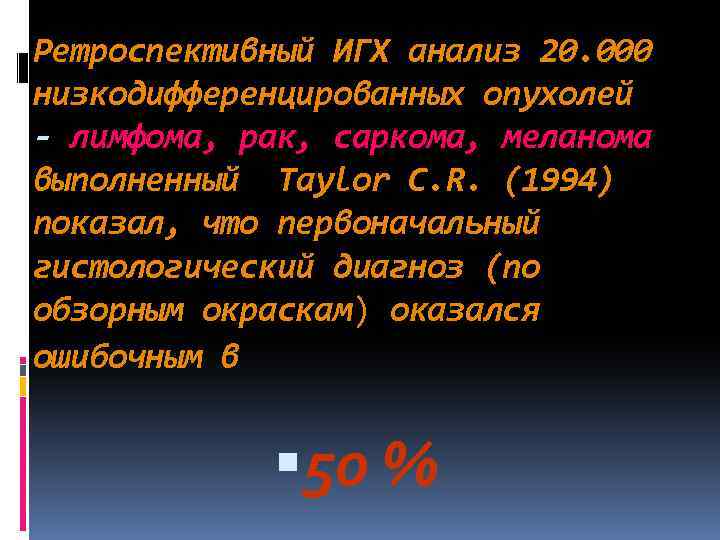 Ретроспективный ИГХ анализ 20.000 низкодифференцированных опухолей - лимфома, рак, саркома, меланома выполненный Taylor C.R. (1994) показал, что первоначальный гистологический диагноз (по обзорным окраскам) оказался ошибочным в

50 %